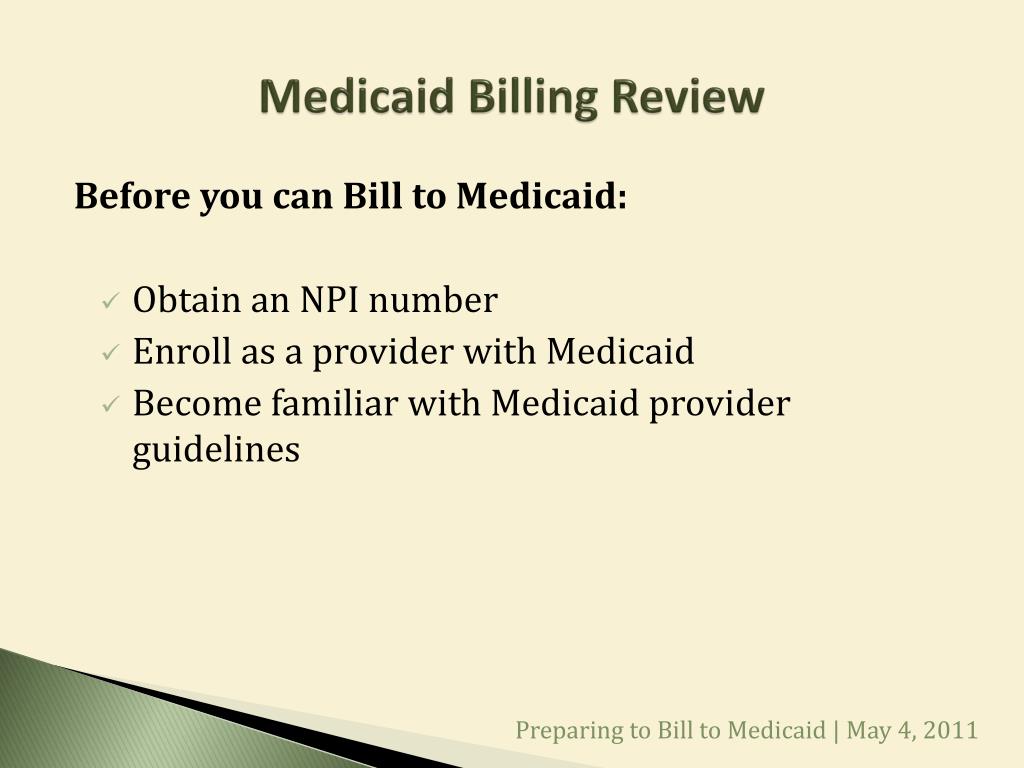 Medicaid Billing Review

Before you can Bill to Medicaid:

✓ Obtain an NPI number
✓ Enroll as a provider with Medicaid
✓ Become familiar with Medicaid provider guidelines

Preparing to Bill to Medicaid | May 4, 2011